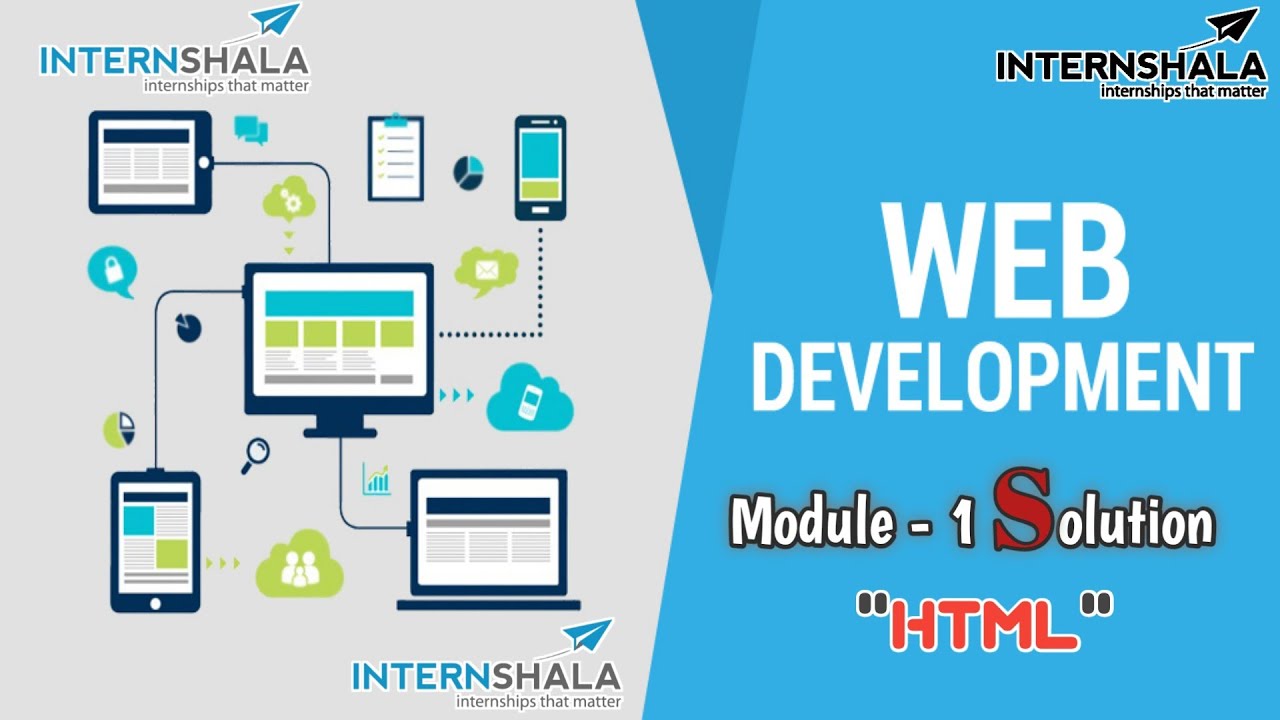 INTERNSHALA
internships that matter

INTERNSHALA
internships that matter

WEB
DEVELOPMENT

Module - 1 Solution

"HTML"

INTERNSHALA
internships that matter